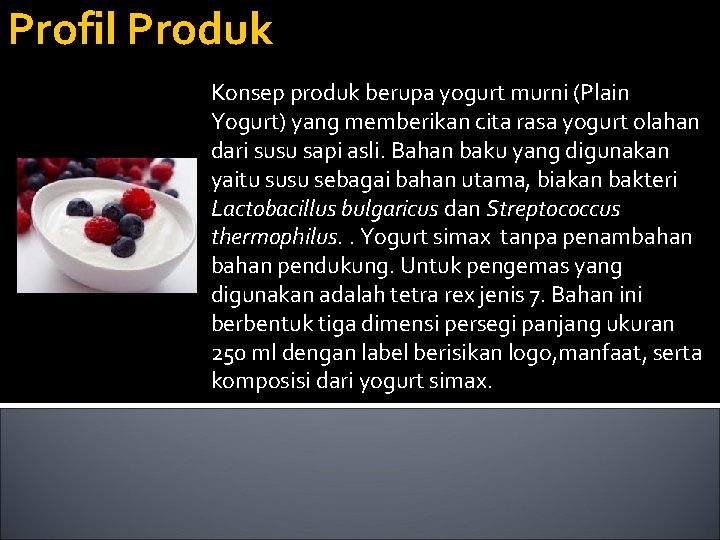 Profil Produk

Konsep produk berupa yogurt murni (Plain Yogurt) yang memberikan cita rasa yogurt olahan dari susu sapi asli. Bahan baku yang digunakan yaitu susu sebagai bahan utama, biakan bakteri Lactobacillus bulgaricus dan Streptococcus thermophilus. . Yogurt simax tanpa penambahan bahan pendukung. Untuk pengemas yang digunakan adalah tetra rex jenis 7. Bahan ini berbentuk tiga dimensi persegi panjang ukuran 250 ml dengan label berisikan logo,manfaat, serta komposisi dari yogurt simax.